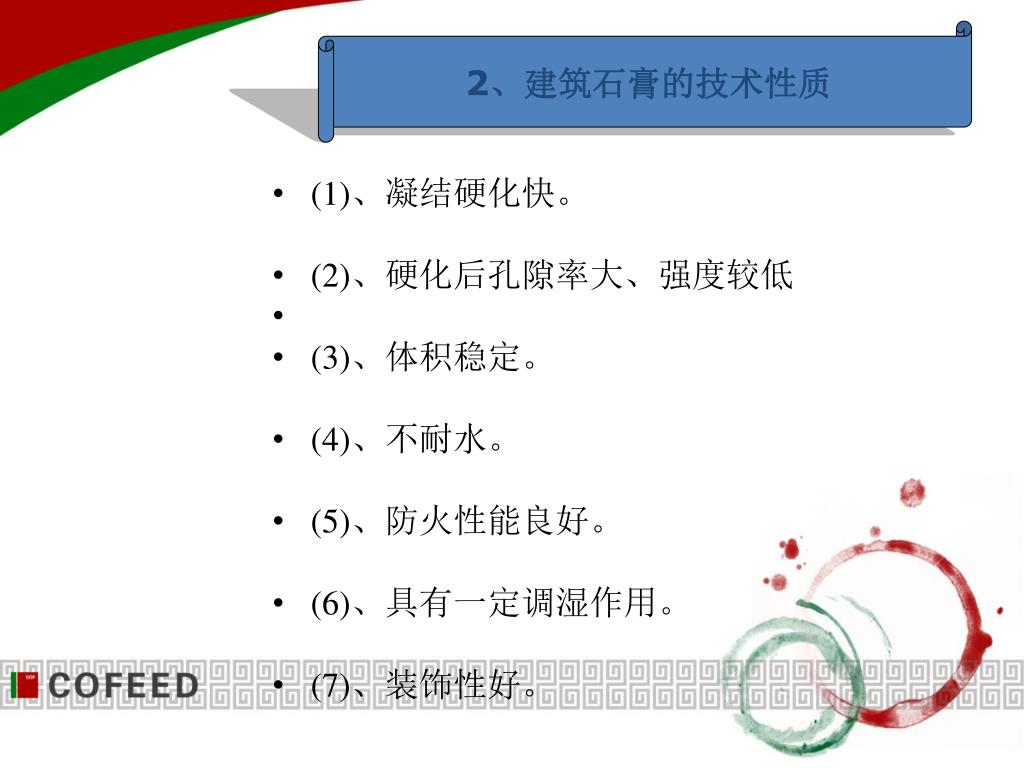 2、建筑石膏的技术性质

• (1)、凝结硬化快。

• (2)、硬化后孔隙率大、强度较低
•
• (3)、体积稳定。

• (4)、不耐水。

• (5)、防火性能良好。

• (6)、具有一定调湿作用。

• (7)、装饰性好。

COFEED